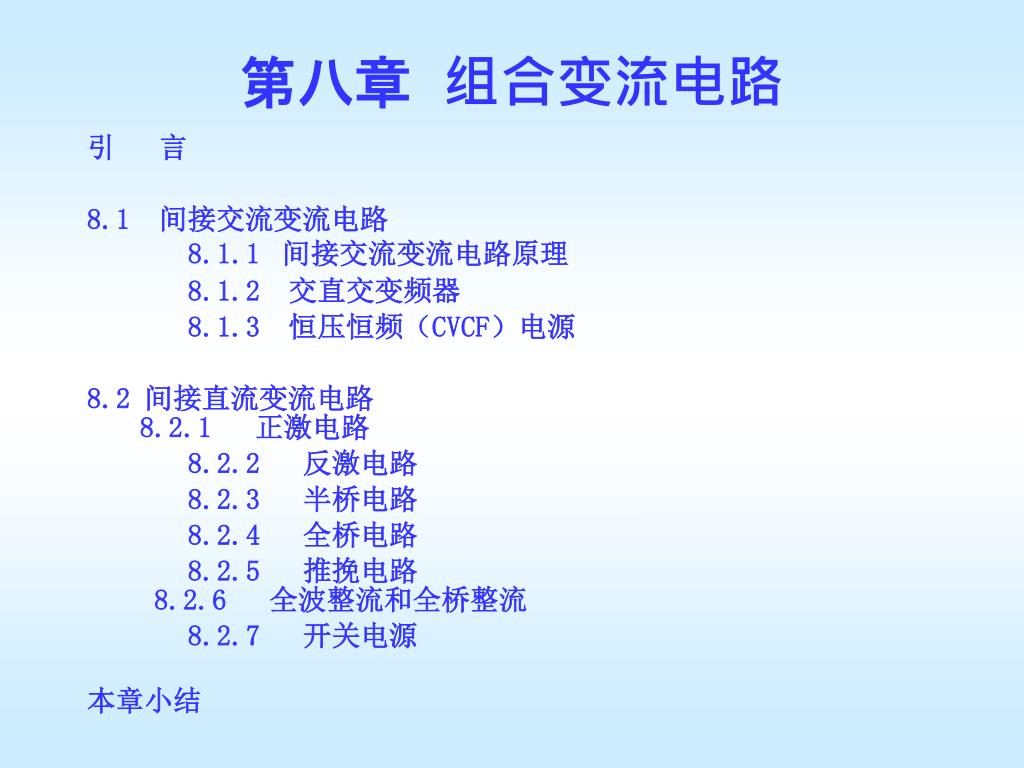 第八章 组合变流电路

引 言

8.1 间接交流变流电路
8.1.1 间接交流变流电路原理
8.1.2 交直交变频器
8.1.3 恒压恒频（CVCF）电源

8.2 间接直流变流电路
8.2.1 正激电路
8.2.2 反激电路
8.2.3 半桥电路
8.2.4 全桥电路
8.2.5 推挽电路
8.2.6 全波整流和全桥整流
8.2.7 开关电源

本章小结